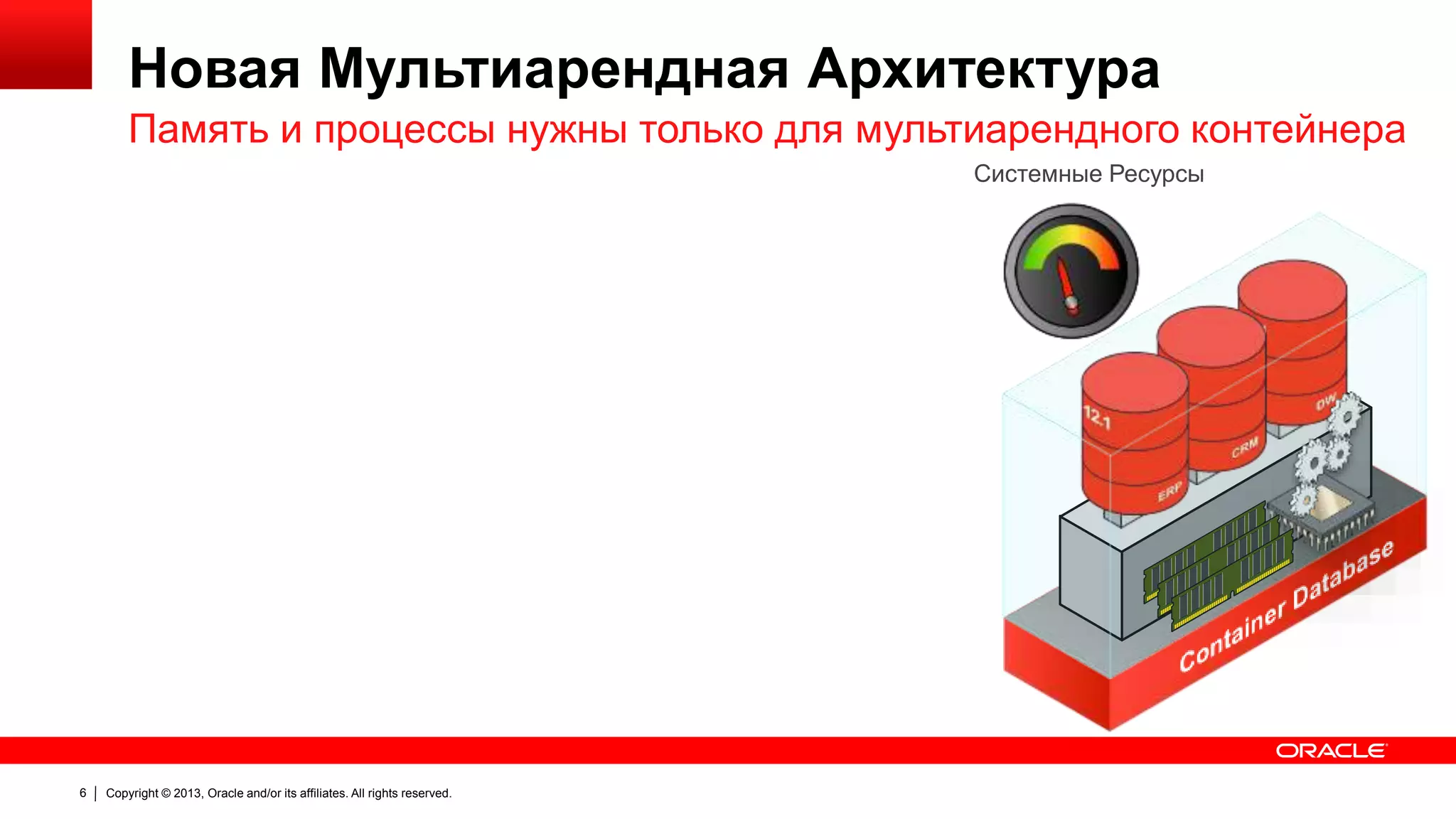 Новая Мультиарендная Архитектура
Память и процессы нужны только для мультиарендного контейнера

Системные Ресурсы

12.1
ERP
CRM
DW
Container Database

ORACLE

6 | Copyright © 2013, Oracle and/or its affiliates. All rights reserved.